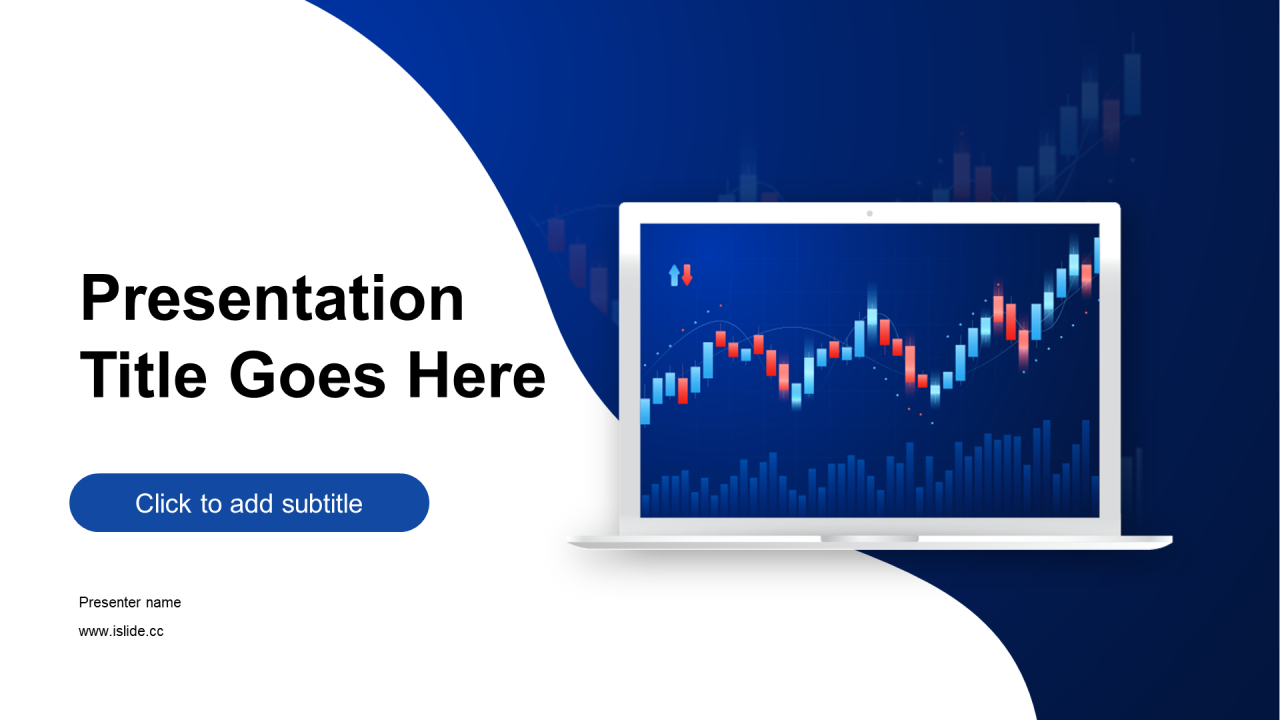 Presentation Title Goes Here

Click to add subtitle

Presenter name

www.islide.cc